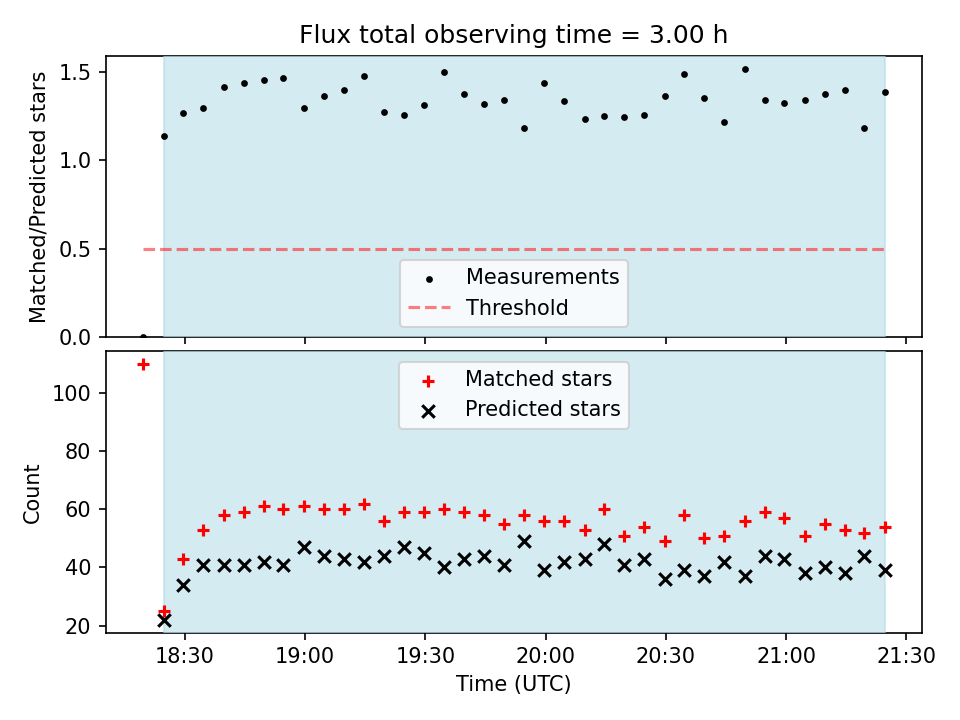 Flux total observing time = 3.00 h

Matched/Predicted stars

1.5
1.0
0.5
0.0

Measurements
Threshold

Matched stars
Predicted stars

Count

100
80
60
40
20

18:30
19:00
19:30
20:00
20:30
21:00
21:30

Time (UTC)